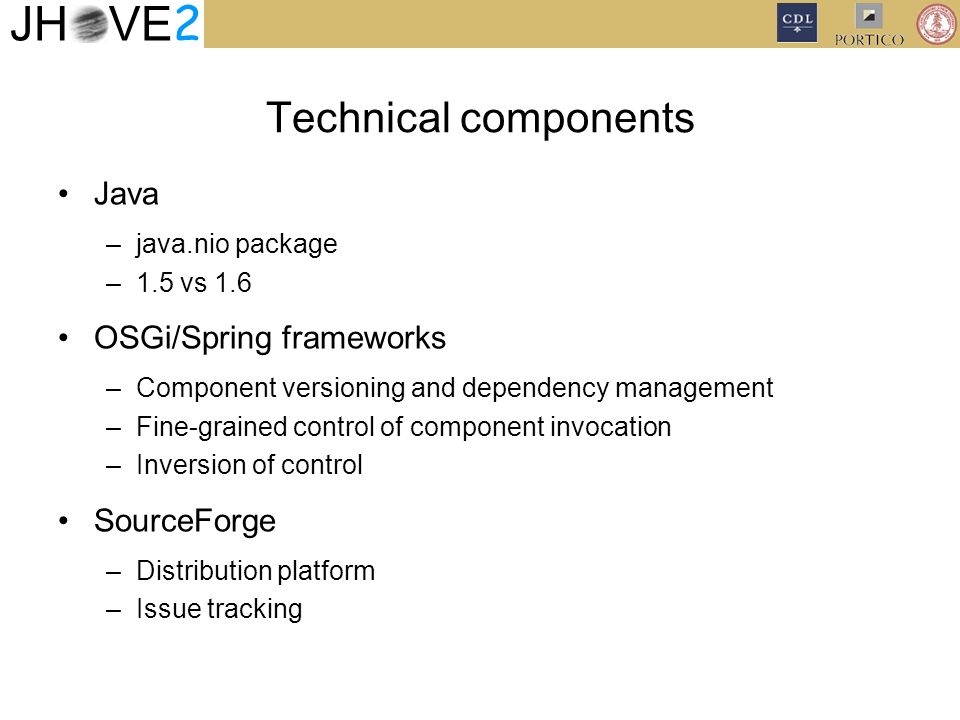 JHOVE2

CDL

PORTICO

Technical components

• Java
  – java.nio package
  – 1.5 vs 1.6
• OSGi/Spring frameworks
  – Component versioning and dependency management
  – Fine-grained control of component invocation
  – Inversion of control
• SourceForge
  – Distribution platform
  – Issue tracking